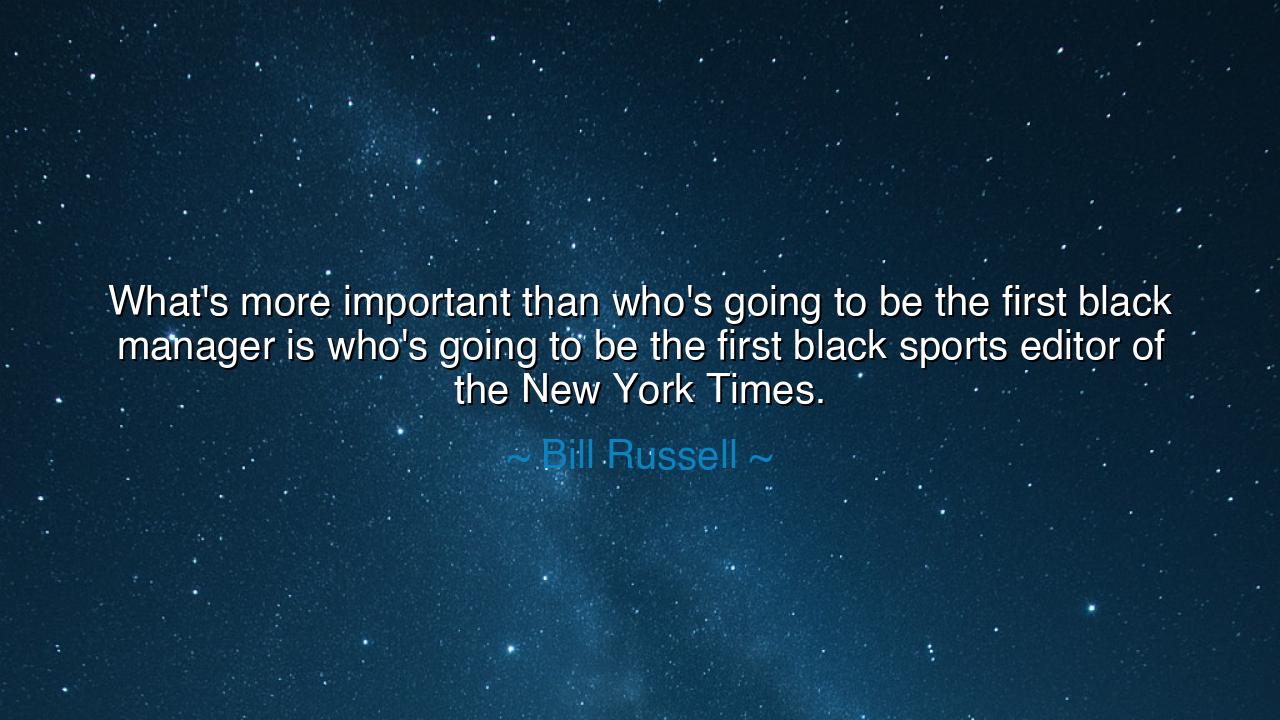 What's more important than who's going to be the first black manager is who's going to be the first black sports editor of the New York Times.

~ Bill Russell ~